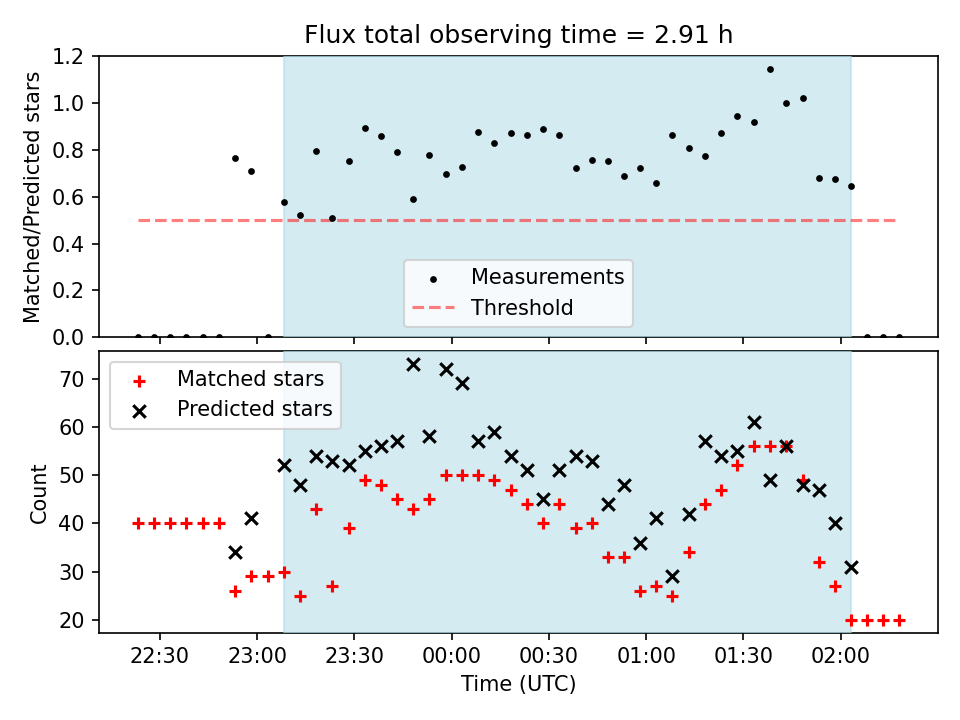 Flux total observing time = 2.91 h

Matched/Predicted stars

1.2
1.0
0.8
0.6
0.4
0.2
0.0

Measurements
Threshold

Matched stars
Predicted stars

Count

70
60
50
40
30
20

22:30
23:00
23:30
00:00
00:30
01:00
01:30
02:00

Time (UTC)